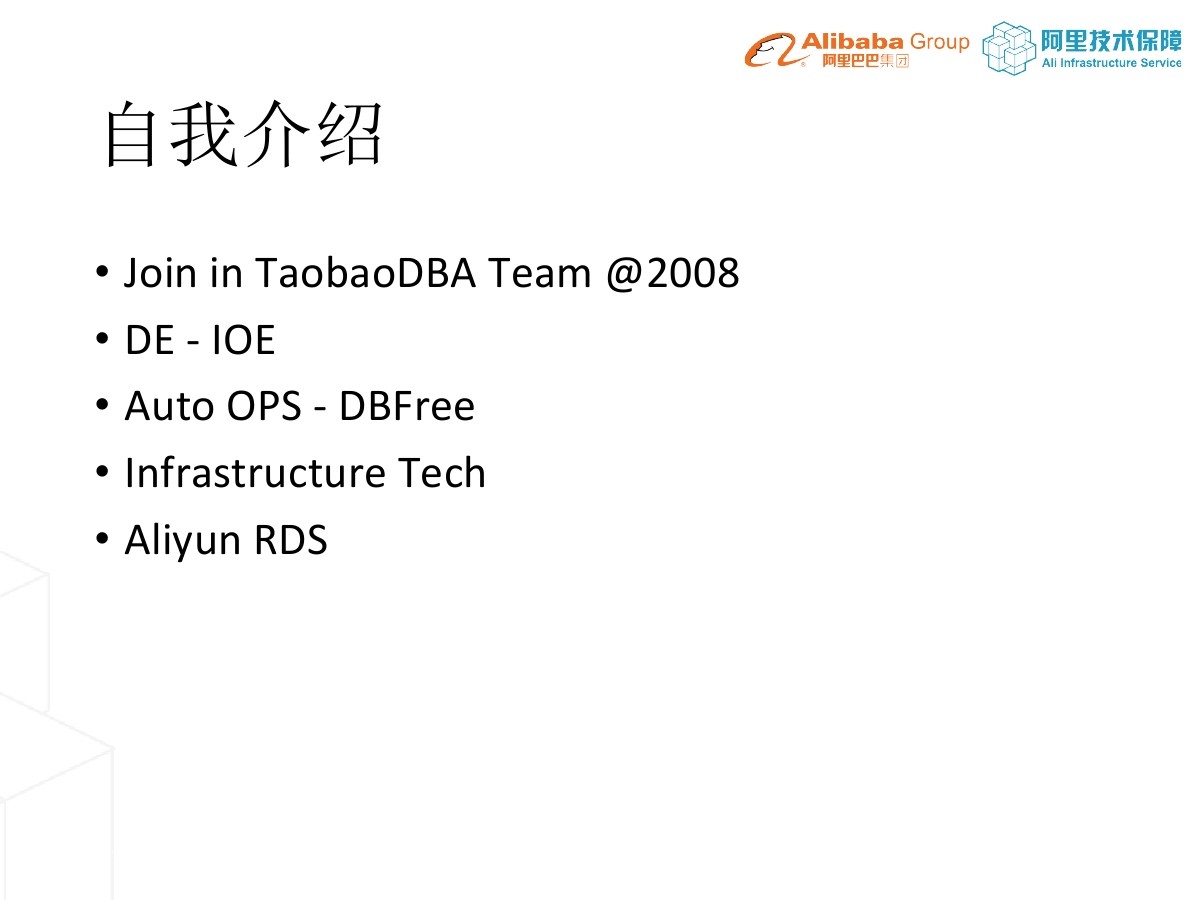 Alibaba Group
阿里巴巴集团
阿里技术保障
Ali Infrastructure Service

自我介绍

• Join in TaobaoDBA Team @2008
• DE - IOE
• Auto OPS - DBFree
• Infrastructure Tech
• Aliyun RDS